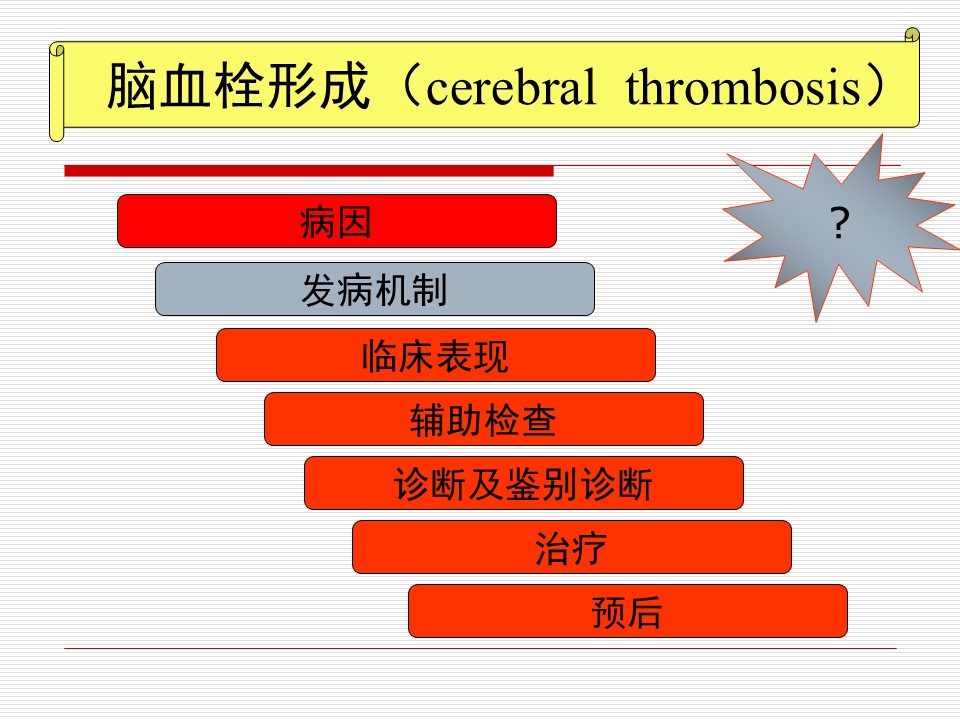 脑血栓形成（cerebral thrombosis）

？

病因

发病机制

临床表现

辅助检查

诊断及鉴别诊断

治疗

预后